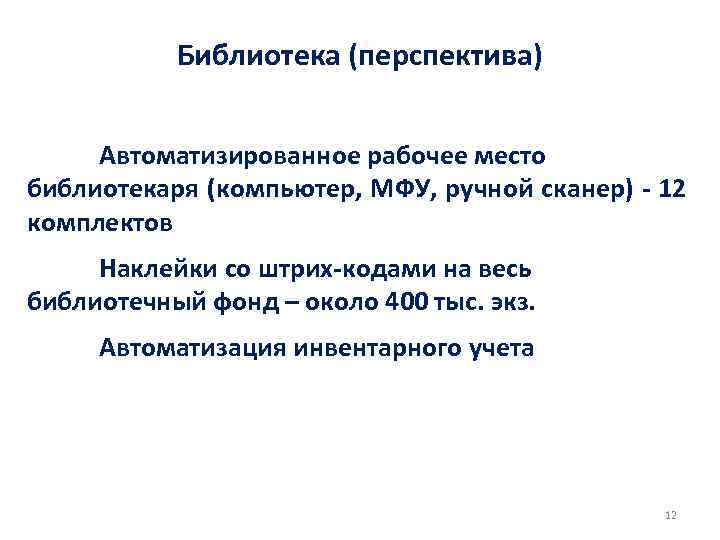 Библиотека (перспектива)

Автоматизированное рабочее место библиотекаря (компьютер, МФУ, ручной сканер) - 12 комплектов

Наклейки со штрих-кодами на весь библиотечный фонд – около 400 тыс. экз.

Автоматизация инвентарного учета

12